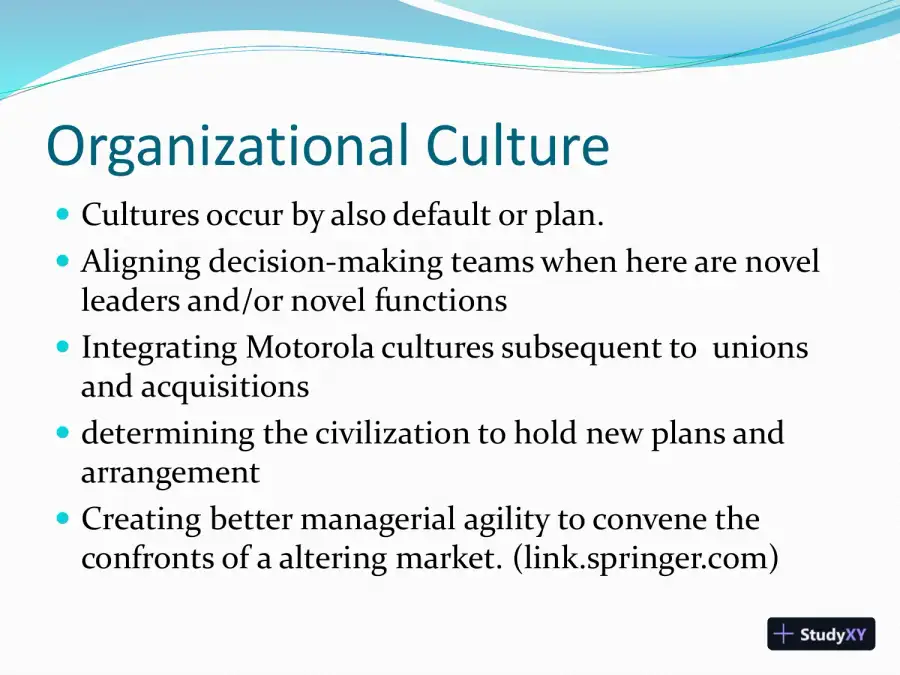 Organizational Culture

• Cultures occur by also default or plan.
• Aligning decision-making teams when here are novel leaders and/or novel functions
• Integrating Motorola cultures subsequent to unions and acquisitions
• determining the civilization to hold new plans and arrangement
• Creating better managerial agility to convene the confronts of a altering market. (link.springer.com)

StudyXY